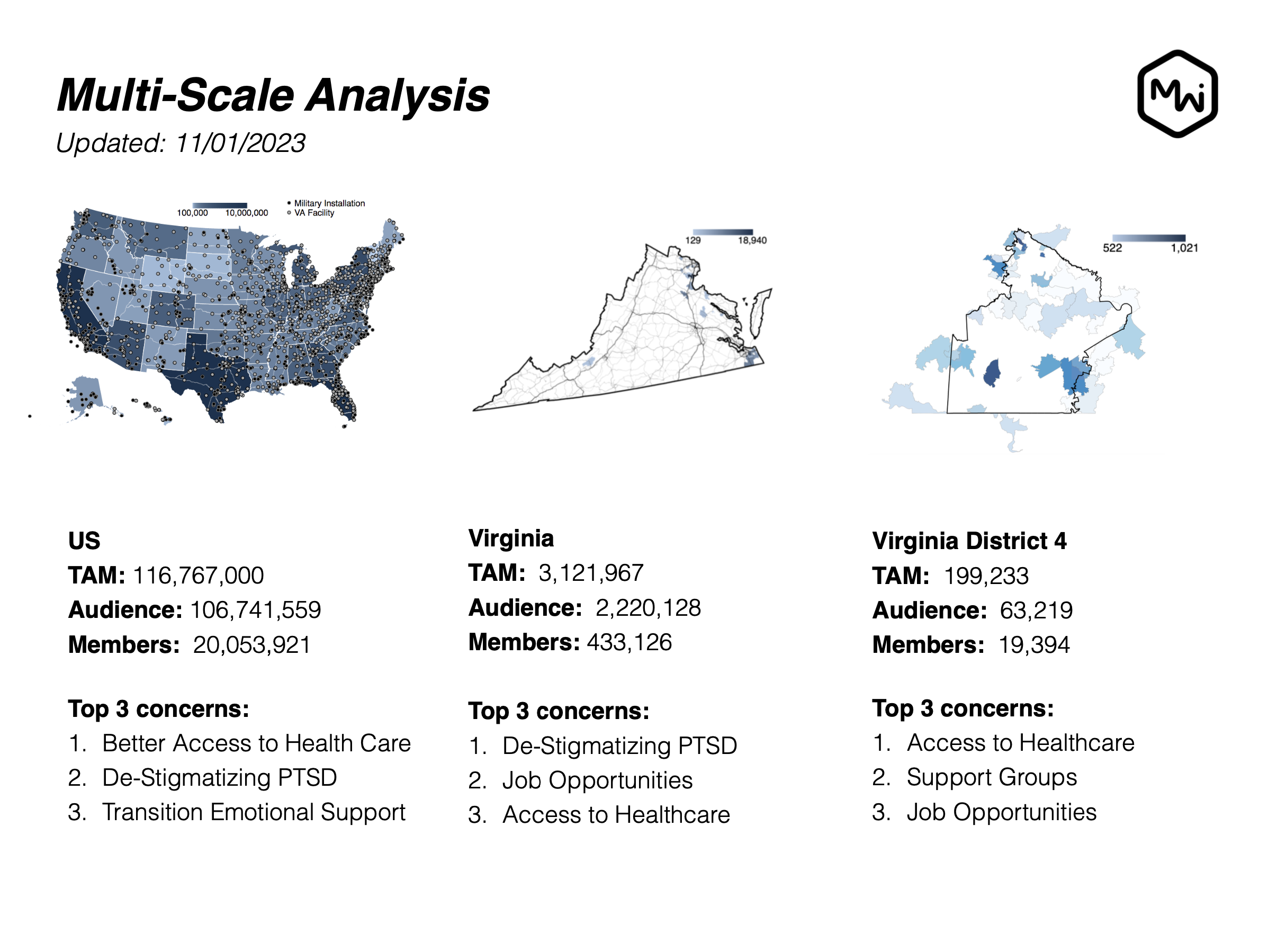 Multi-Scale Analysis
Updated: 11/01/2023

MWi

100,000 10,000,000
Military Installation
VA Facility

129 18,940

522 1,021

US
TAM: 116,767,000
Audience: 106,741,559
Members: 20,053,921

Top 3 concerns:
1. Better Access to Health Care
2. De-Stigmatizing PTSD
3. Transition Emotional Support

Virginia
TAM: 3,121,967
Audience: 2,220,128
Members: 433,126

Top 3 concerns:
1. De-Stigmatizing PTSD
2. Job Opportunities
3. Access to Healthcare

Virginia District 4
TAM: 199,233
Audience: 63,219
Members: 19,394

Top 3 concerns:
1. Access to Healthcare
2. Support Groups
3. Job Opportunities